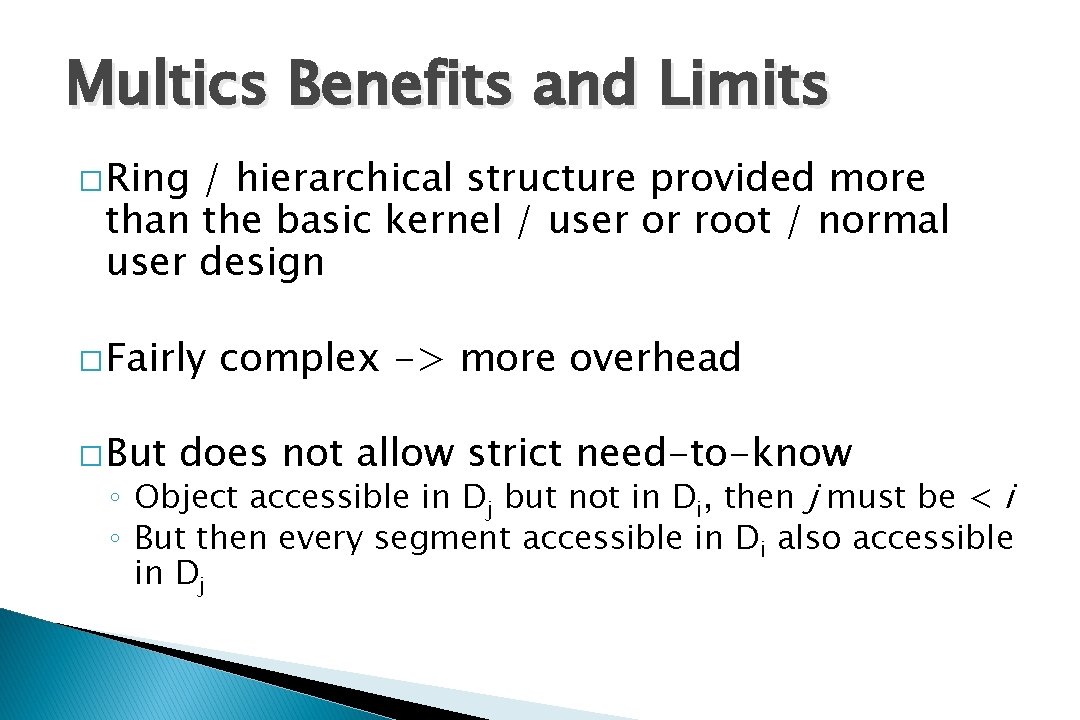 Multics Benefits and Limits

□ Ring / hierarchical structure provided more than the basic kernel / user or root / normal user design

□ Fairly complex -> more overhead

□ But does not allow strict need-to-know
◦ Object accessible in $D_j$ but not in $D_i$, then $j$ must be < $i$
◦ But then every segment accessible in $D_i$ also accessible in $D_j$